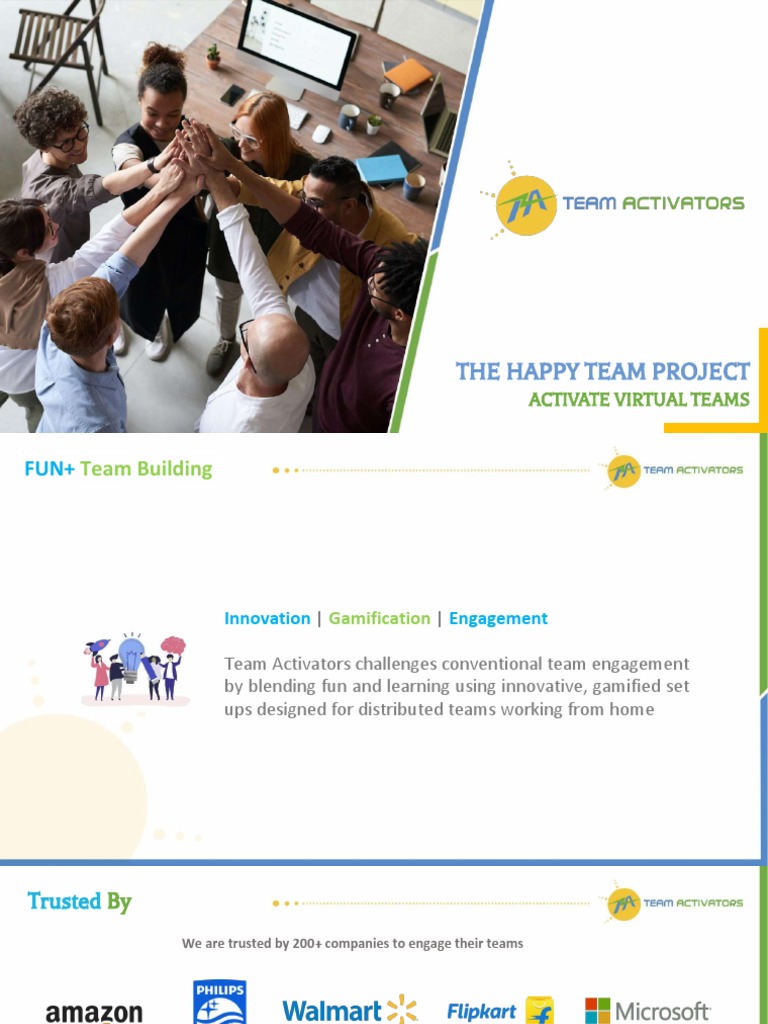 TA TEAM ACTIVATORS

THE HAPPY TEAM PROJECT
ACTIVATE VIRTUAL TEAMS

FUN+ Team Building

TA TEAM ACTIVATORS

Innovation | Gamification | Engagement

Team Activators challenges conventional team engagement by blending fun and learning using innovative, gamified set ups designed for distributed teams working from home

Trusted By

TA TEAM ACTIVATORS

We are trusted by 200+ companies to engage their teams

amazon PHILIPS Walmart Flipkart Microsoft